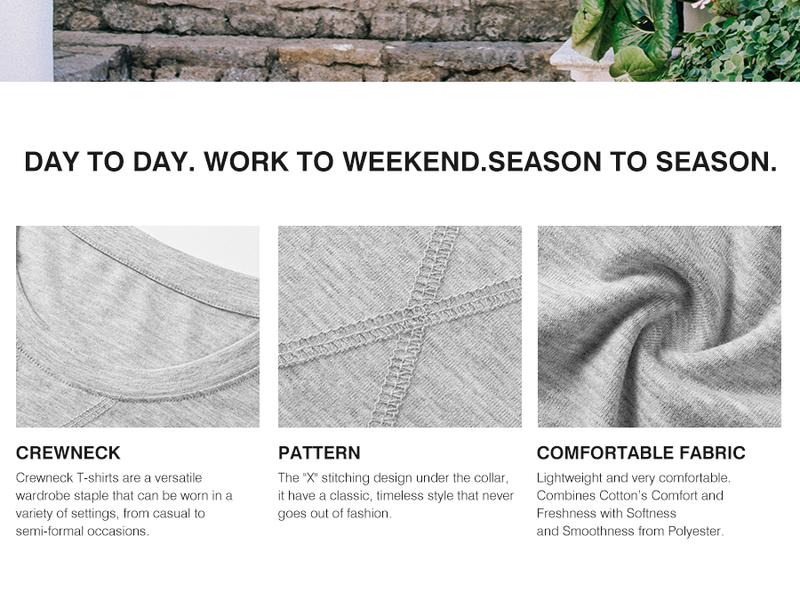 DAY TO DAY. WORK TO WEEKEND.SEASON TO SEASON.

CREWNECK
Crewneck T-shirts are a versatile wardrobe staple that can be worn in a variety of settings, from casual to semi-formal occasions.

PATTERN
The "X" stitching design under the collar, it have a classic, timeless style that never goes out of fashion.

COMFORTABLE FABRIC
Lightweight and very comfortable. Combines Cotton's Comfort and Freshness with Softness and Smoothness from Polyester.